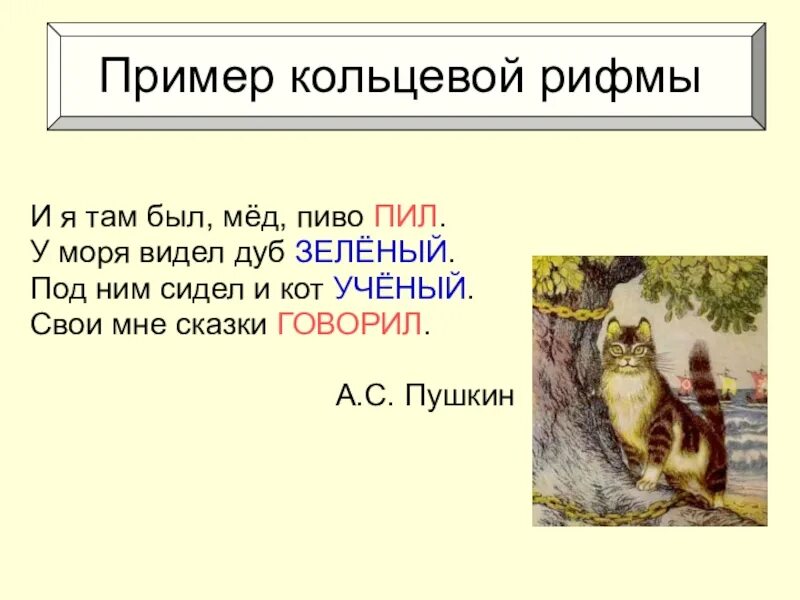 Пример кольцевой рифмы

И я там был, мёд, пиво ПИЛ.
У моря видел дуб ЗЕЛЁНЫЙ.
Под ним сидел и кот УЧЁНЫЙ.
Свои мне сказки ГОВОРИЛ.

А.С. Пушкин